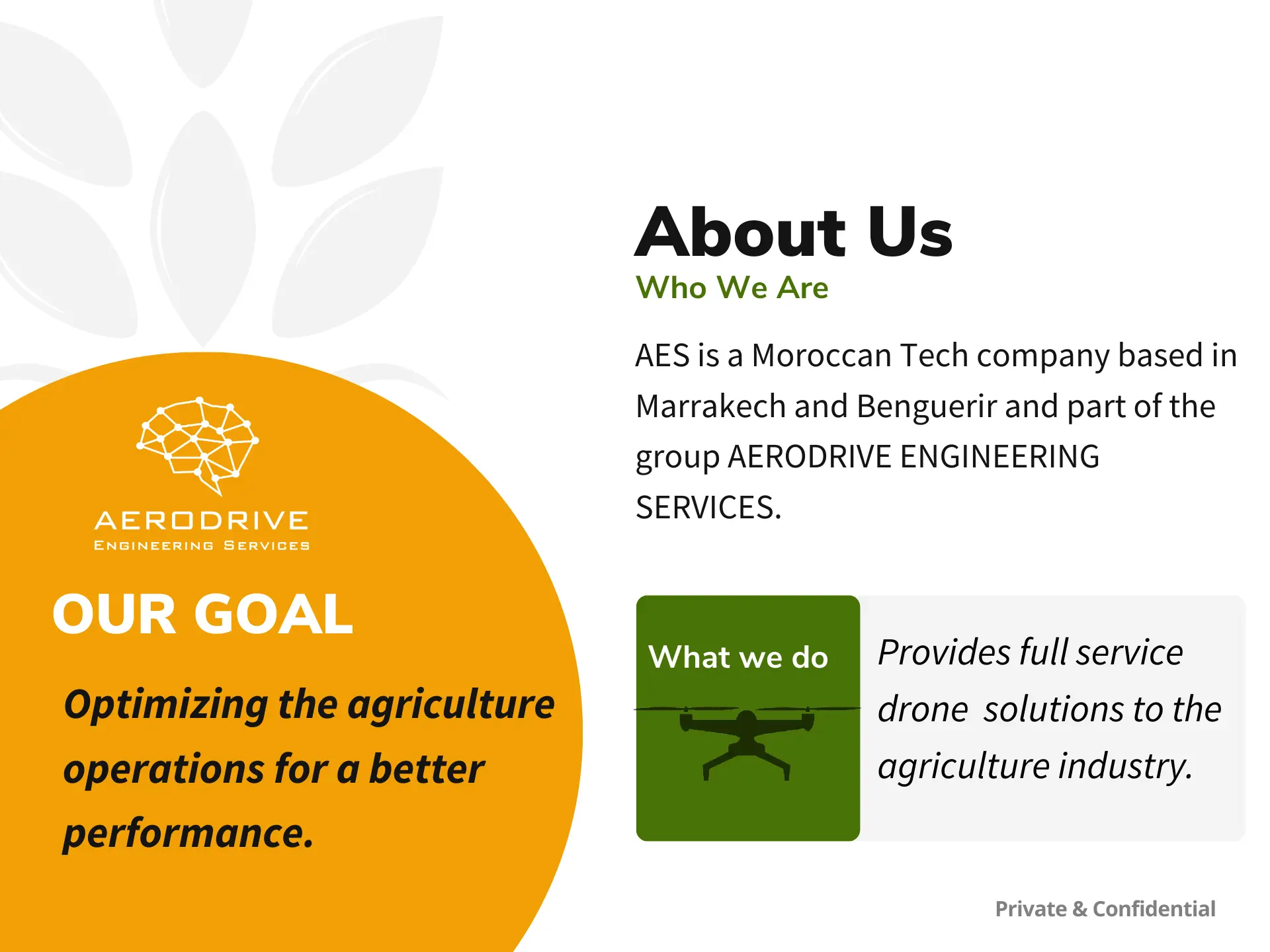 AERODRIVE
ENGINEERING SERVICES

OUR GOAL

Optimizing the agriculture operations for a better performance.

About Us

Who We Are

AES is a Moroccan Tech company based in Marrakech and Benguerir and part of the group AERODRIVE ENGINEERING SERVICES.

What we do

Provides full service drone solutions to the agriculture industry.

Private & Confidential